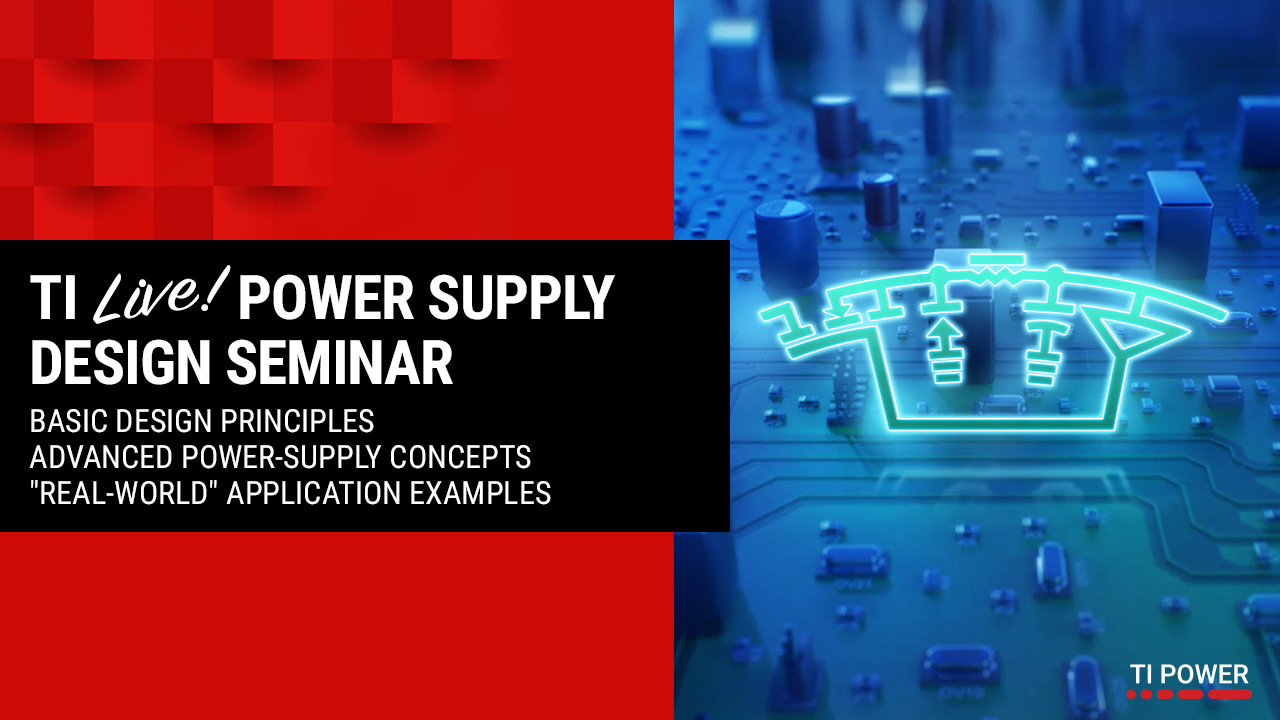 TI Live! POWER SUPPLY DESIGN SEMINAR

BASIC DESIGN PRINCIPLES
ADVANCED POWER-SUPPLY CONCEPTS
"REAL-WORLD" APPLICATION EXAMPLES

TI POWER